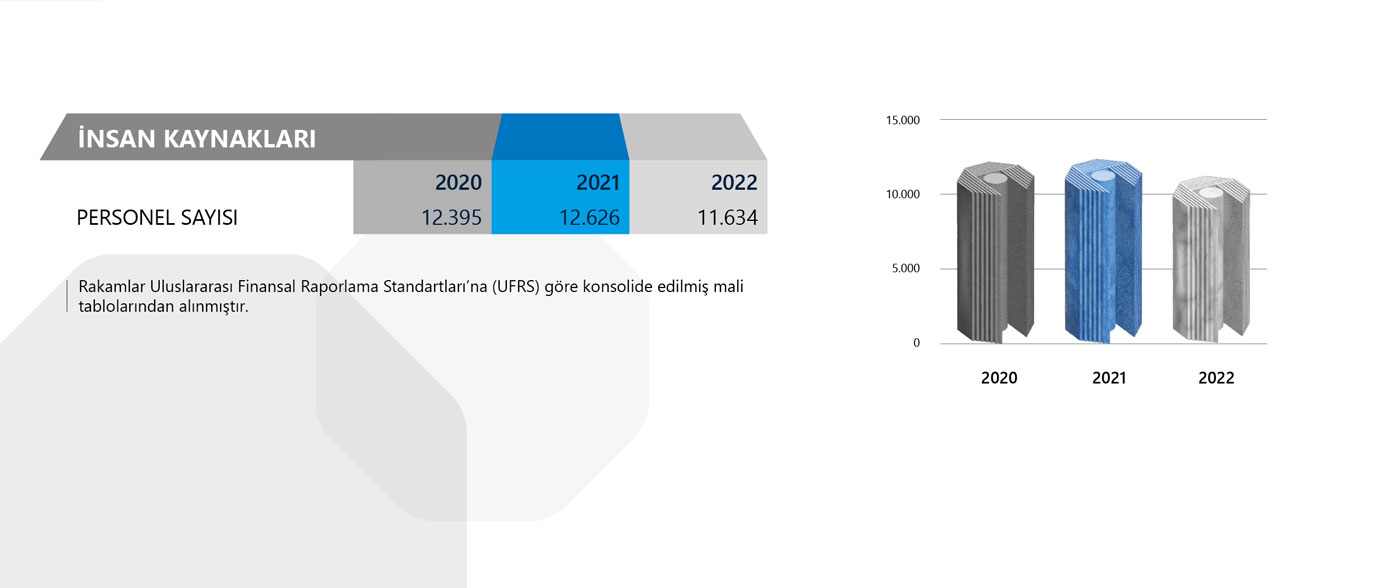 İNSAN KAYNAKLARI

| | 2020 | 2021 | 2022 |
|---|---|---|---|
| PERSONEL SAYISI | 12.395 | 12.626 | 11.634 |

Rakamlar Uluslararası Finansal Raporlama Standartları'na (UFRS) göre konsolide edilmiş mali tablolarından alınmıştır.

15.000
10.000
5.000
0
2020
2021
2022